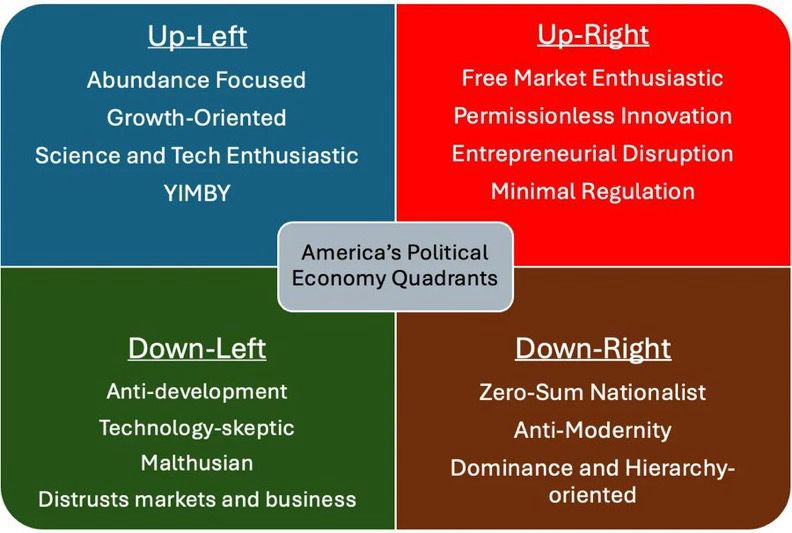 Up-Left
Abundance Focused
Growth-Oriented
Science and Tech Enthusiastic
YIMBY

Up-Right
Free Market Enthusiastic
Permissionless Innovation
Entrepreneurial Disruption
Minimal Regulation

America's Political Economy Quadrants

Down-Left
Anti-development
Technology-skeptic
Malthusian
Distrusts markets and business

Down-Right
Zero-Sum Nationalist
Anti-Modernity
Dominance and Hierarchy-oriented